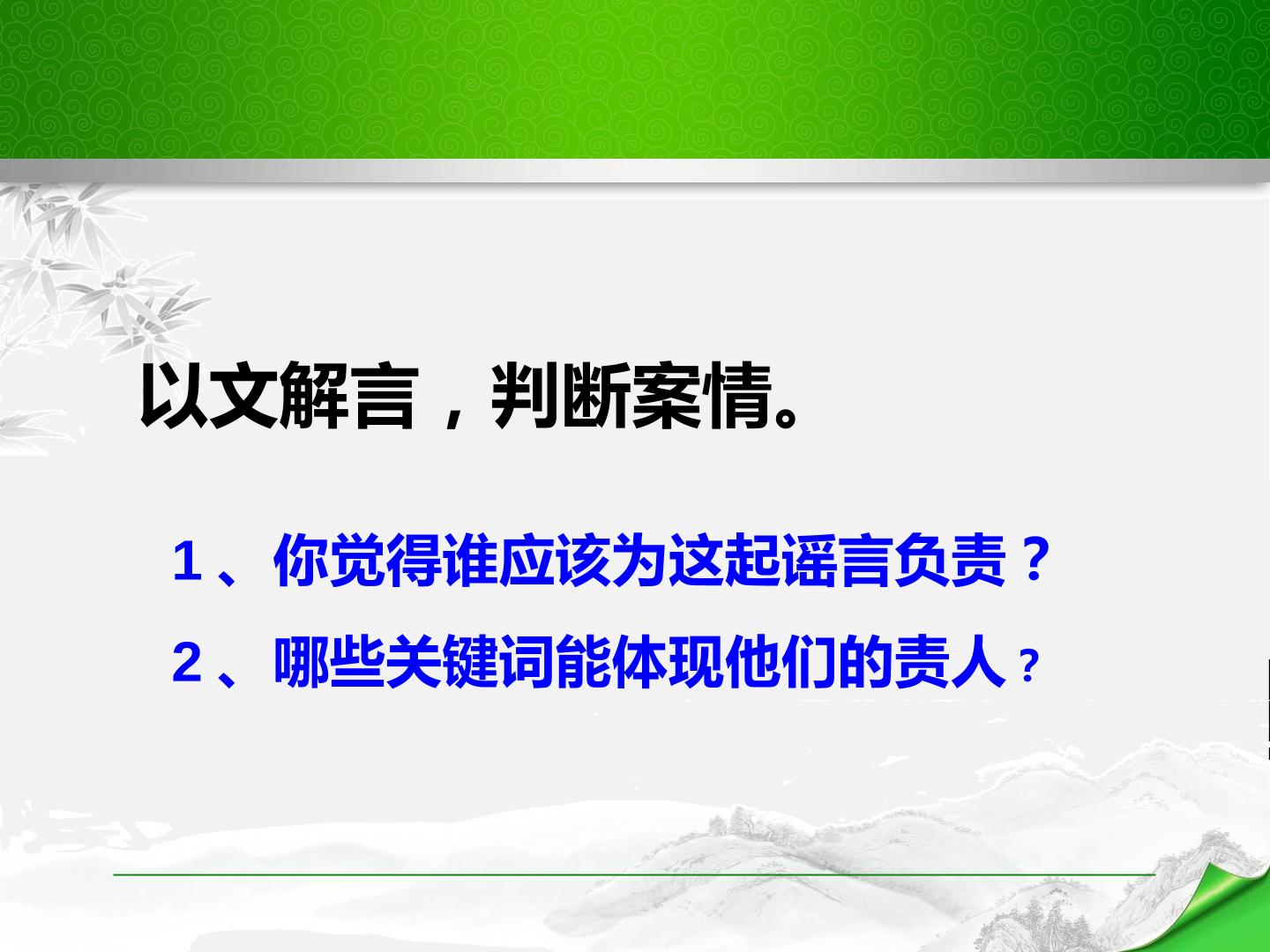 以文解言，判断案情。

1、你觉得谁应该为这起谣言负责？

2、哪些关键词能体现他们的责人？